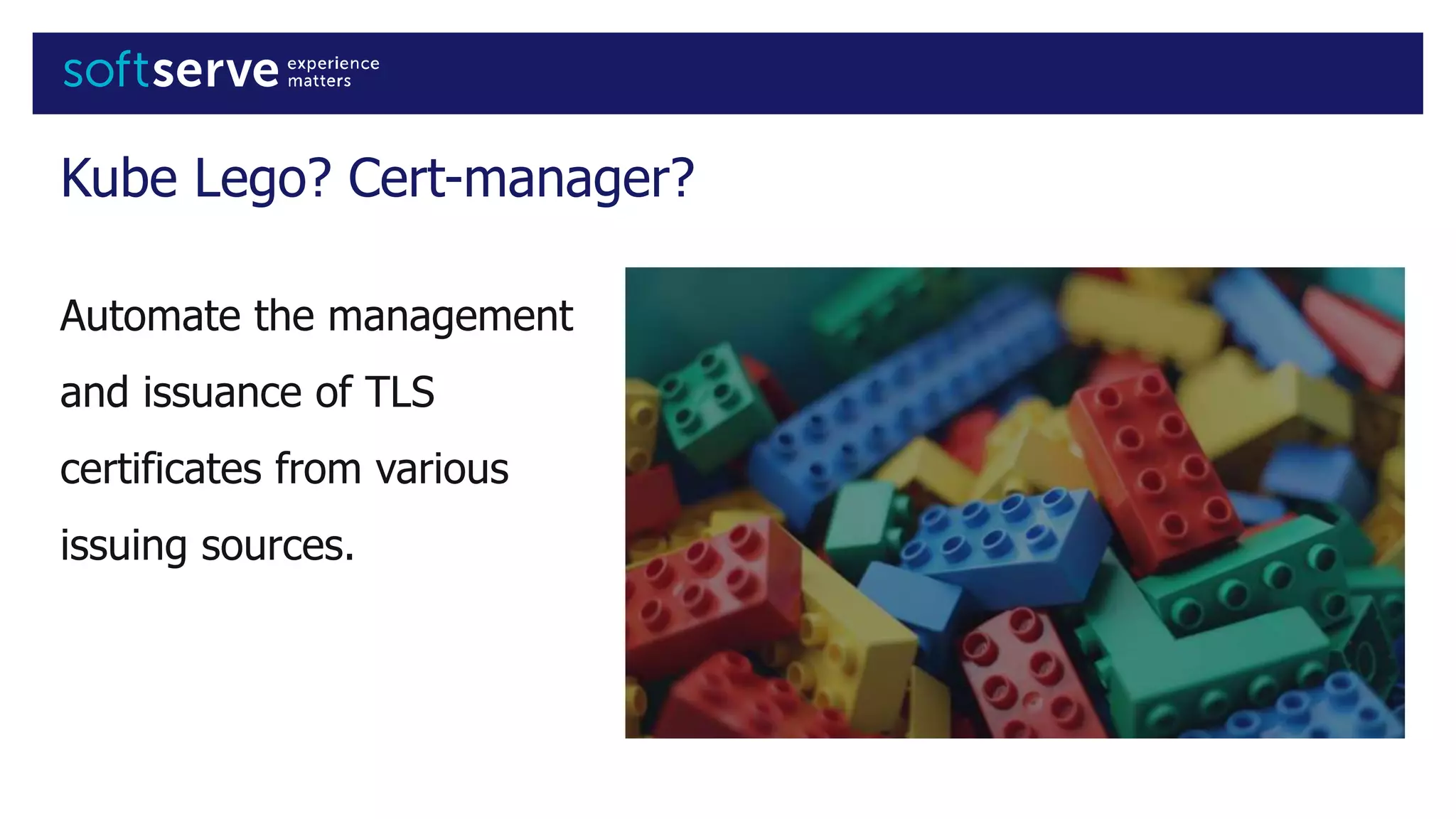 softserve experience matters

Kube Lego? Cert-manager?

Automate the management and issuance of TLS certificates from various issuing sources.